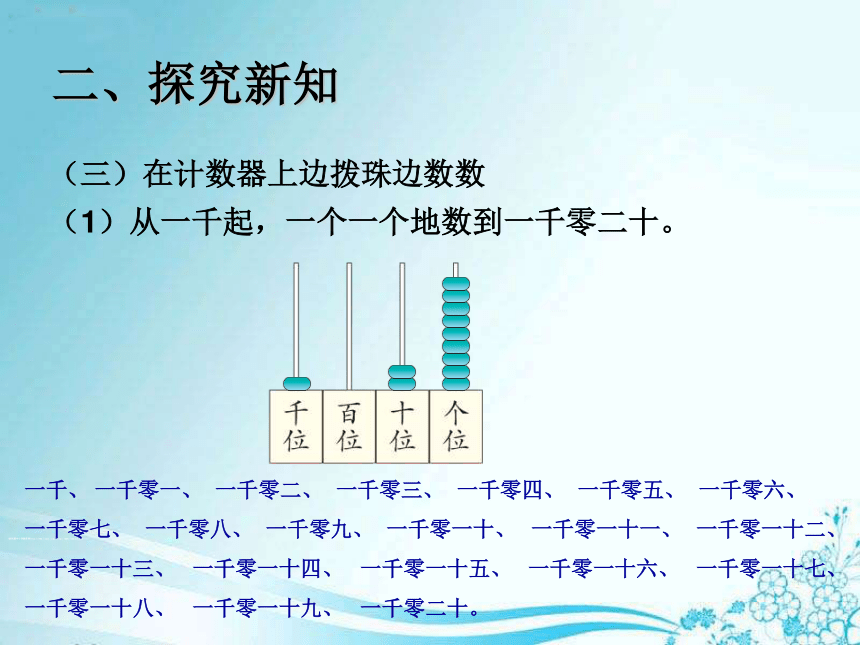 二、探究新知

（三）在计数器上边拨珠边数数

（1）从一千起，一个一个地数到一千零二十。

千位 百位 十位 个位

一千、一千零一、 一千零二、 一千零三、 一千零四、 一千零五、 一千零六、 一千零七、 一千零八、 一千零九、 一千零一十、 一千零一十一、 一千零一十二、 一千零一十三、 一千零一十四、 一千零一十五、 一千零一十六、 一千零一十七、 一千零一十八、 一千零一十九、 一千零二十。